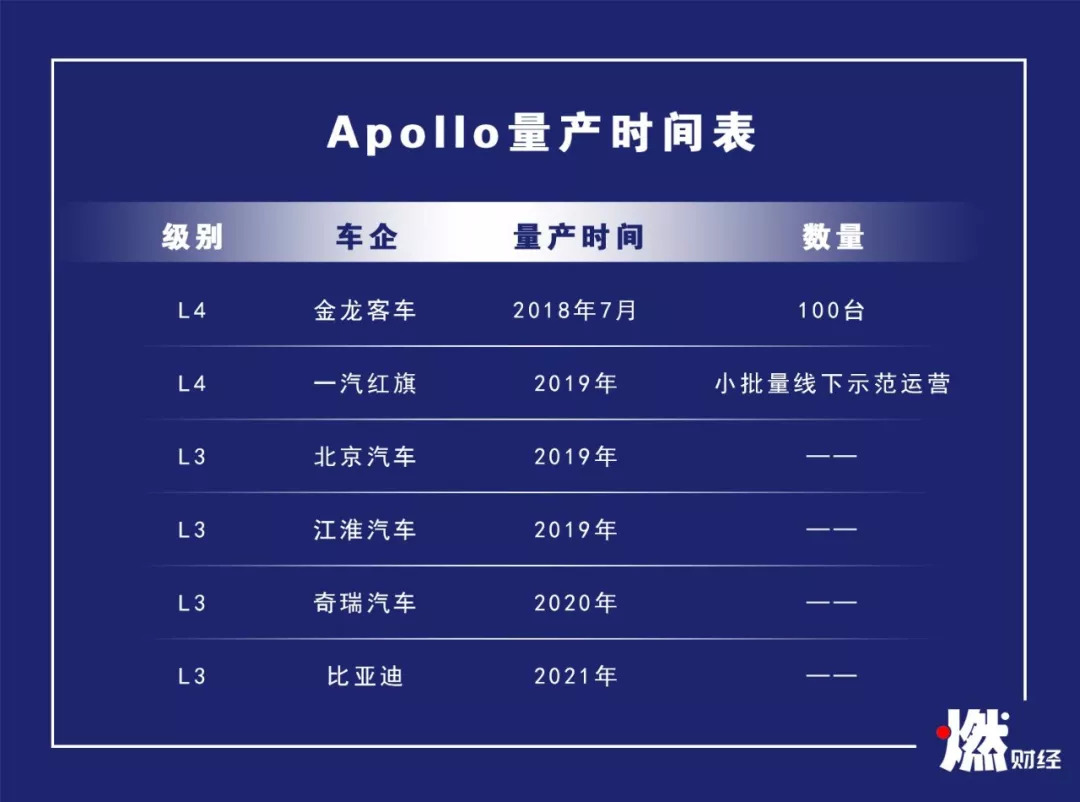 Apollo量产时间表

| 级别 | 车企 | 量产时间 | 数量 |
|---|---|---|---|
| L4 | 金龙客车 | 2018年7月 | 100台 |
| L4 | 一汽红旗 | 2019年 | 小批量线下示范运营 |
| L3 | 北京汽车 | 2019年 | —— |
| L3 | 江淮汽车 | 2019年 | —— |
| L3 | 奇瑞汽车 | 2020年 | —— |
| L3 | 比亚迪 | 2021年 | —— |

燃财经